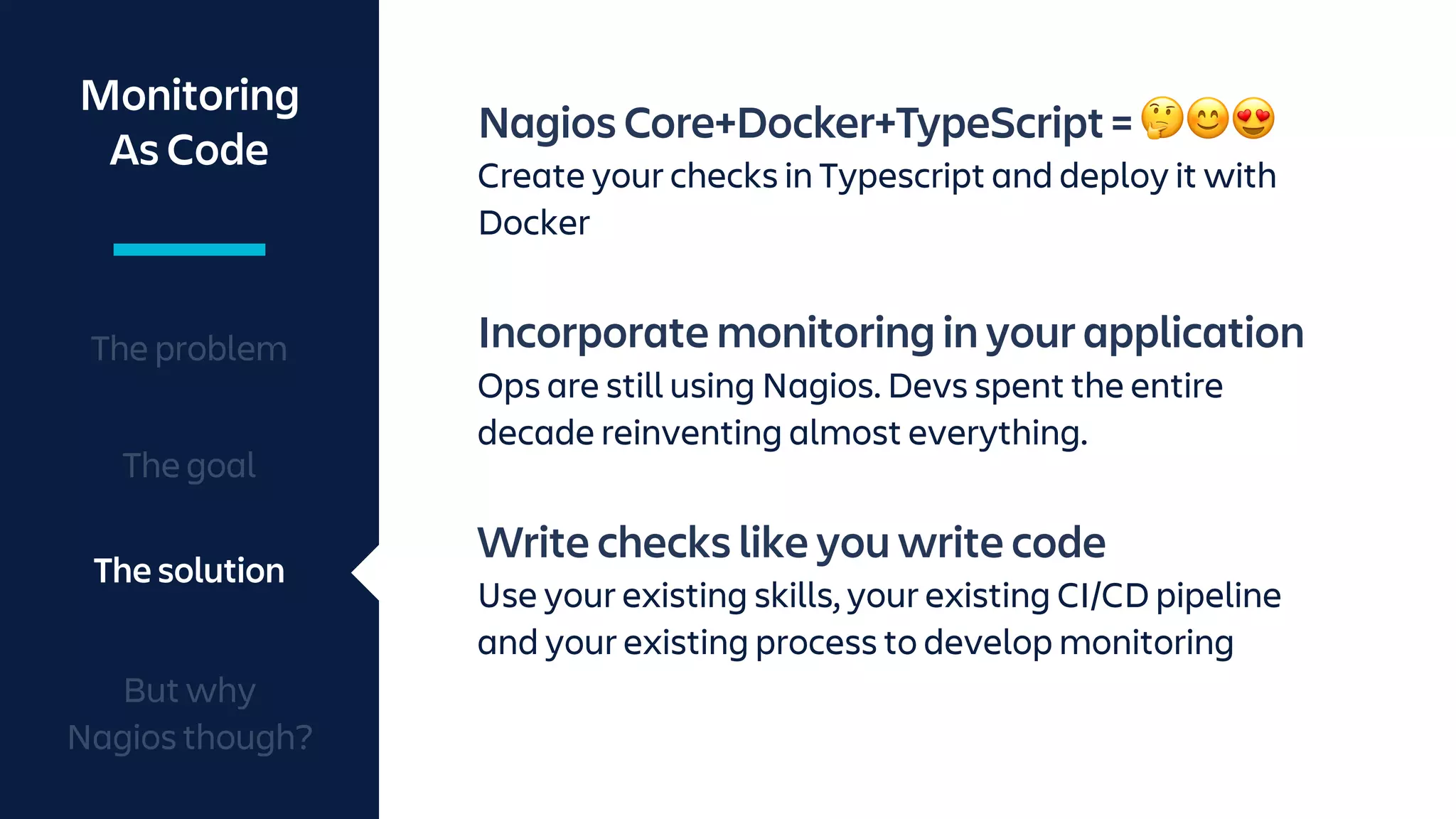 Monitoring As Code

The problem

The goal

The solution

But why Nagios though?

Nagios Core+Docker+TypeScript = 🤔😊😍

Create your checks in Typescript and deploy it with Docker

Incorporate monitoring in your application

Ops are still using Nagios. Devs spent the entire decade reinventing almost everything.

Write checks like you write code

Use your existing skills, your existing CI/CD pipeline and your existing process to develop monitoring